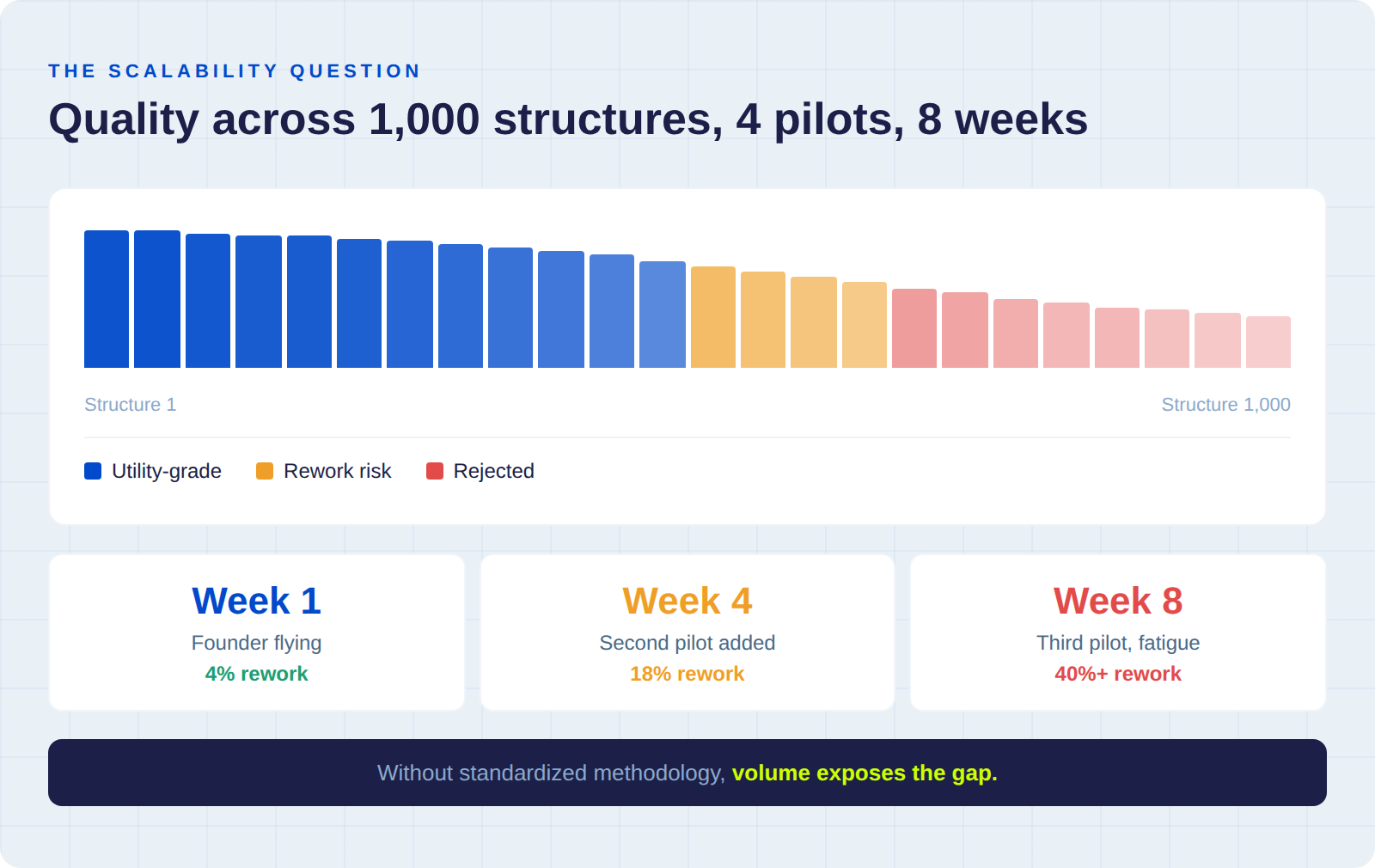 THE SCALABILITY QUESTION

Quality across 1,000 structures, 4 pilots, 8 weeks

Structure 1

Structure 1,000

Utility-grade

Rework risk

Rejected

Week 1
Founder flying
4% rework

Week 4
Second pilot added
18% rework

Week 8
Third pilot, fatigue
40%+ rework

Without standardized methodology, volume exposes the gap.